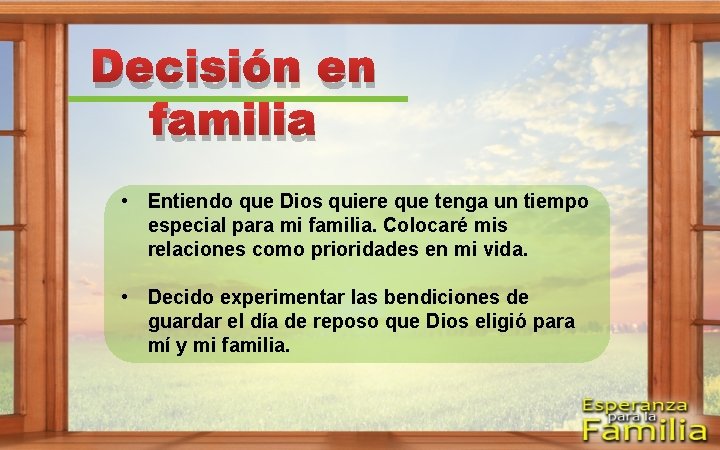 Decisión en familia

• Entiendo que Dios quiere que tenga un tiempo especial para mi familia. Colocaré mis relaciones como prioridades en mi vida.

• Decido experimentar las bendiciones de guardar el día de reposo que Dios eligió para mí y mi familia.

Esperanza para la Familia